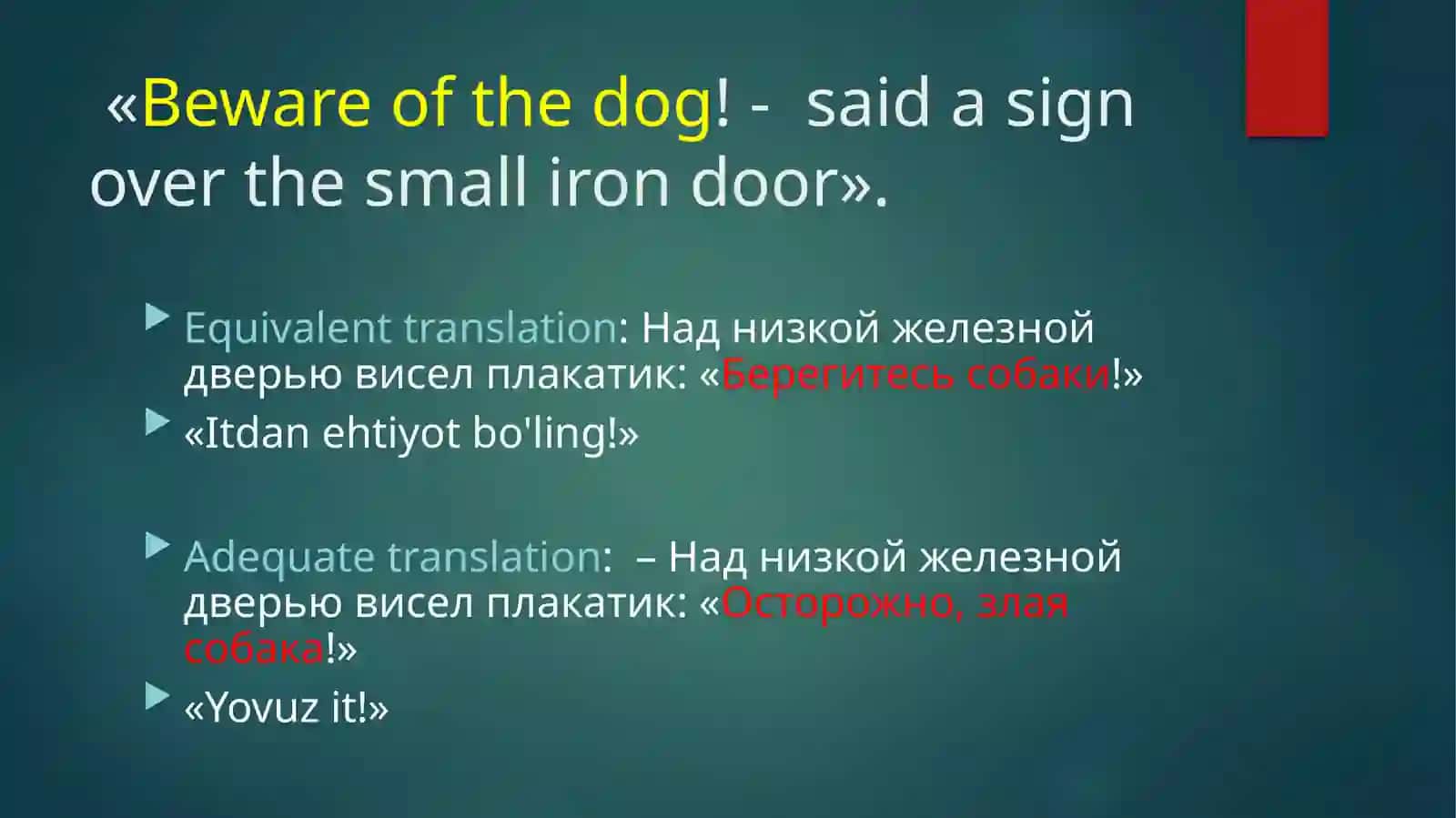 «Beware of the dog! - said a sign over the small iron door».

Equivalent translation: Над низкой железной дверью висел плакатик: «Берегитесь собаки!»

«Itdan ehtiyot bo'ling!»

Adequate translation: – Над низкой железной дверью висел плакатик: «Осторожно, злая собака!»

«Yovuz it!»